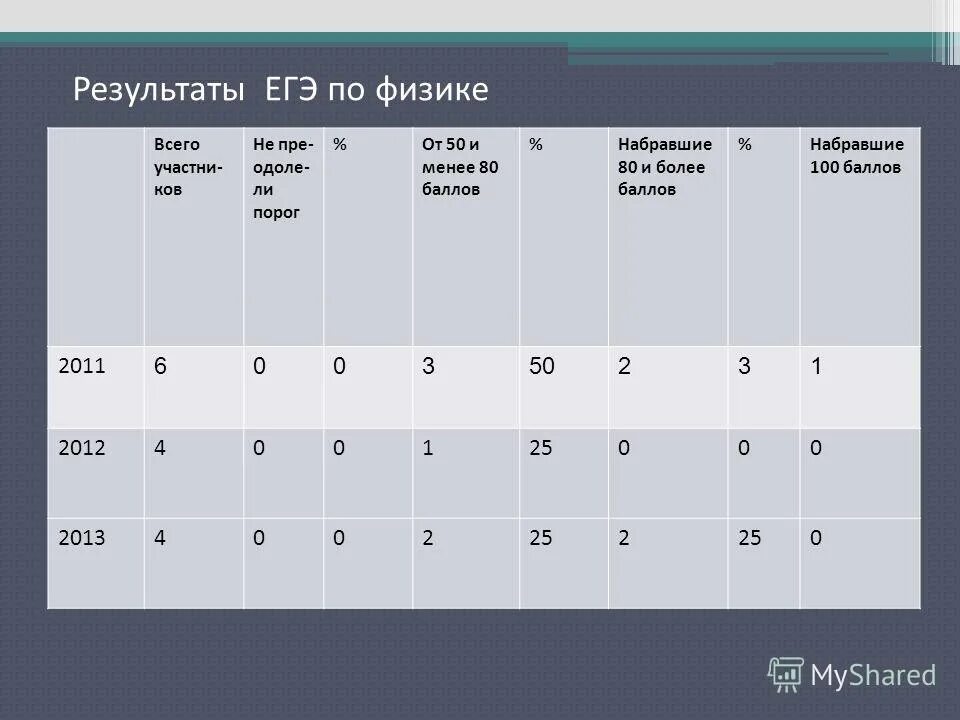 Результаты ЕГЭ по физике

| | Всего участников | Не преодолели порог | % | От 50 и менее 80 баллов | % | Набравшие 80 и более баллов | % | Набравшие 100 баллов |
|---|---|---|---|---|---|---|---|---|
| 2011 | 6 | 0 | 0 | 3 | 50 | 2 | 3 | 1 |
| 2012 | 4 | 0 | 0 | 1 | 25 | 0 | 0 | 0 |
| 2013 | 4 | 0 | 0 | 2 | 25 | 2 | 25 | 0 |

MyShared